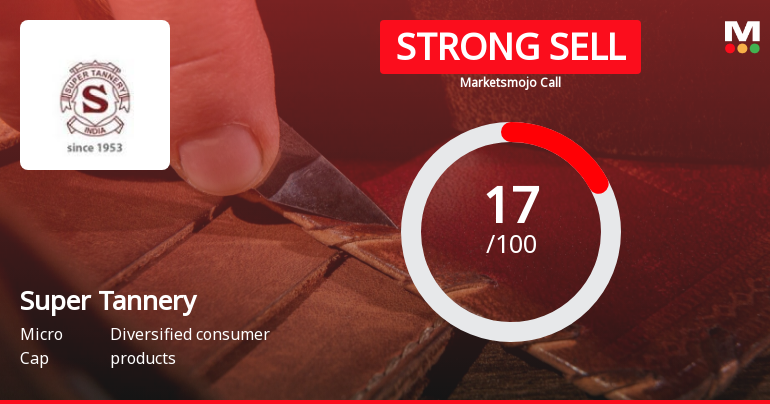 SUPER TANNERY
S
INDIA
since 1953

STRONG SELL
Marketsmojo Call

M

17
/100

Super Tannery

Micro Cap

Diversified consumer products